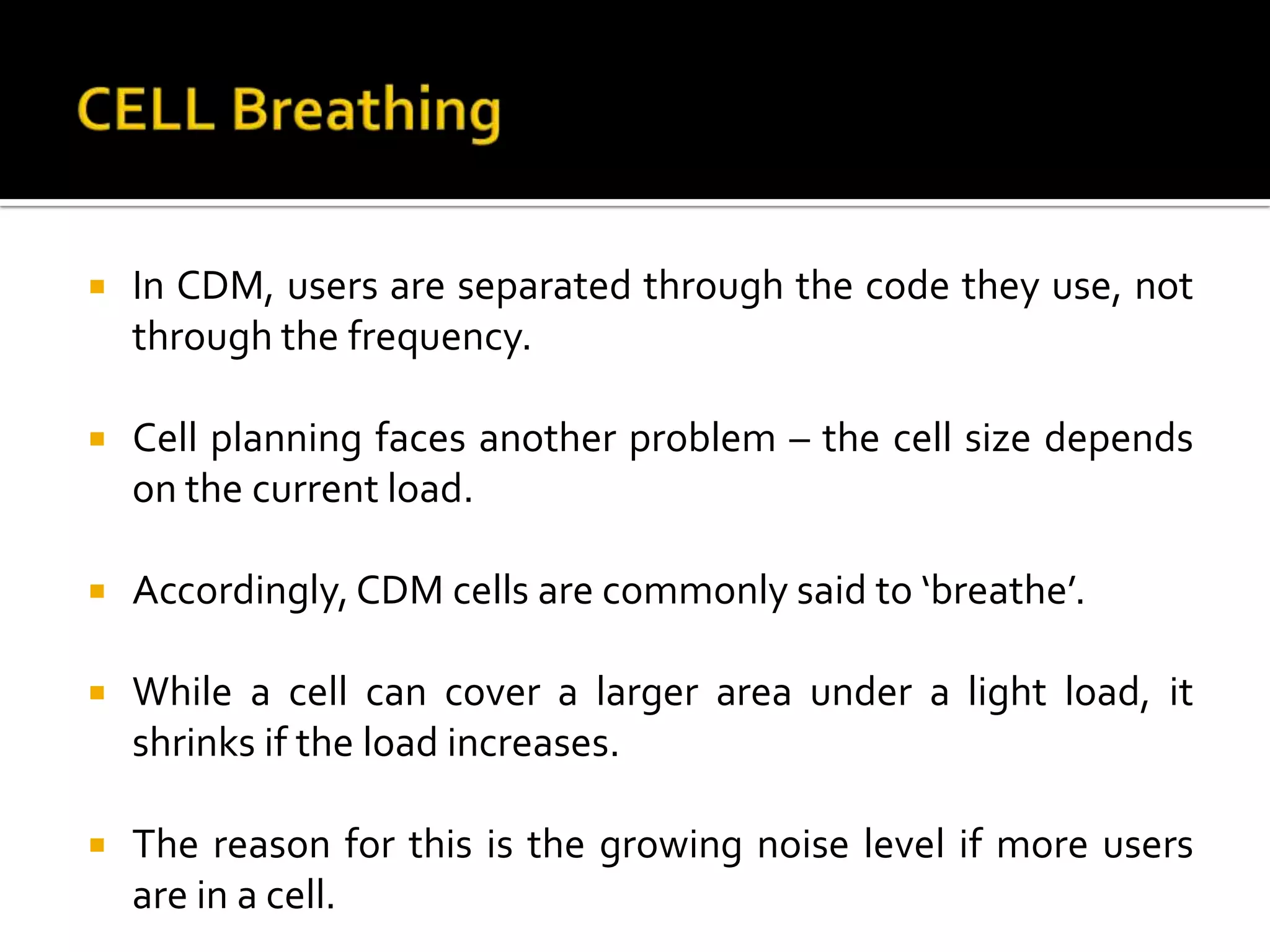 CELL Breathing

▪ In CDM, users are separated through the code they use, not through the frequency.

▪ Cell planning faces another problem – the cell size depends on the current load.

▪ Accordingly, CDM cells are commonly said to ‘breathe’.

▪ While a cell can cover a larger area under a light load, it shrinks if the load increases.

▪ The reason for this is the growing noise level if more users are in a cell.